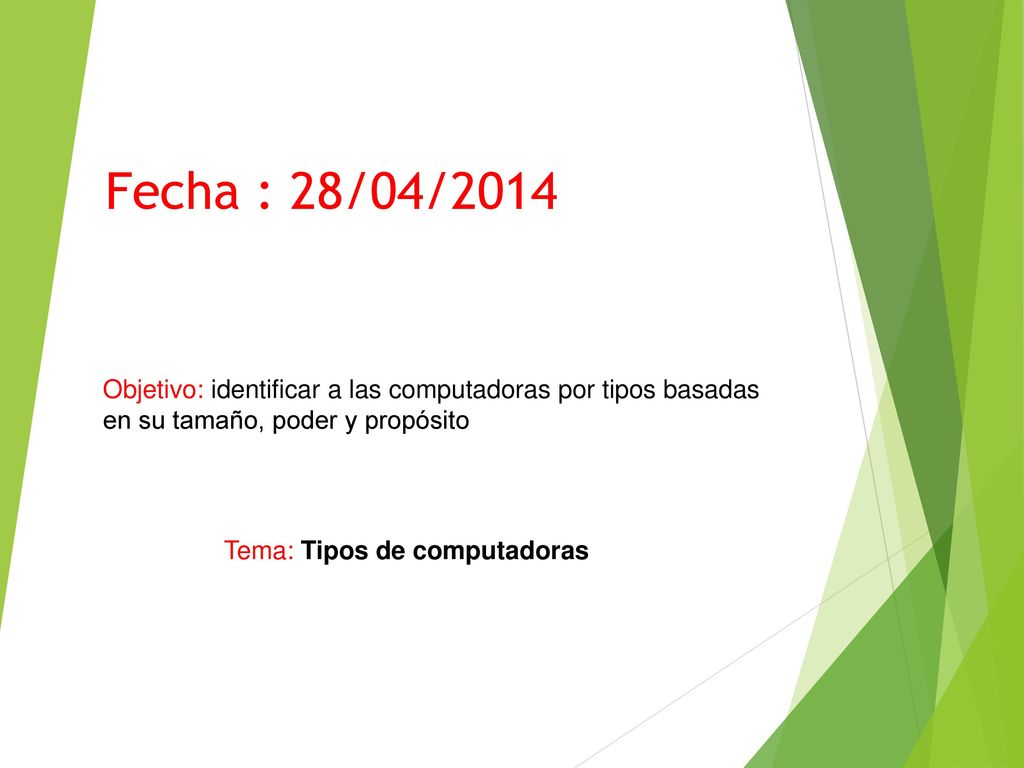 Fecha : 28/04/2014

Objetivo: identificar a las computadoras por tipos basadas en su tamaño, poder y propósito

Tema: Tipos de computadoras